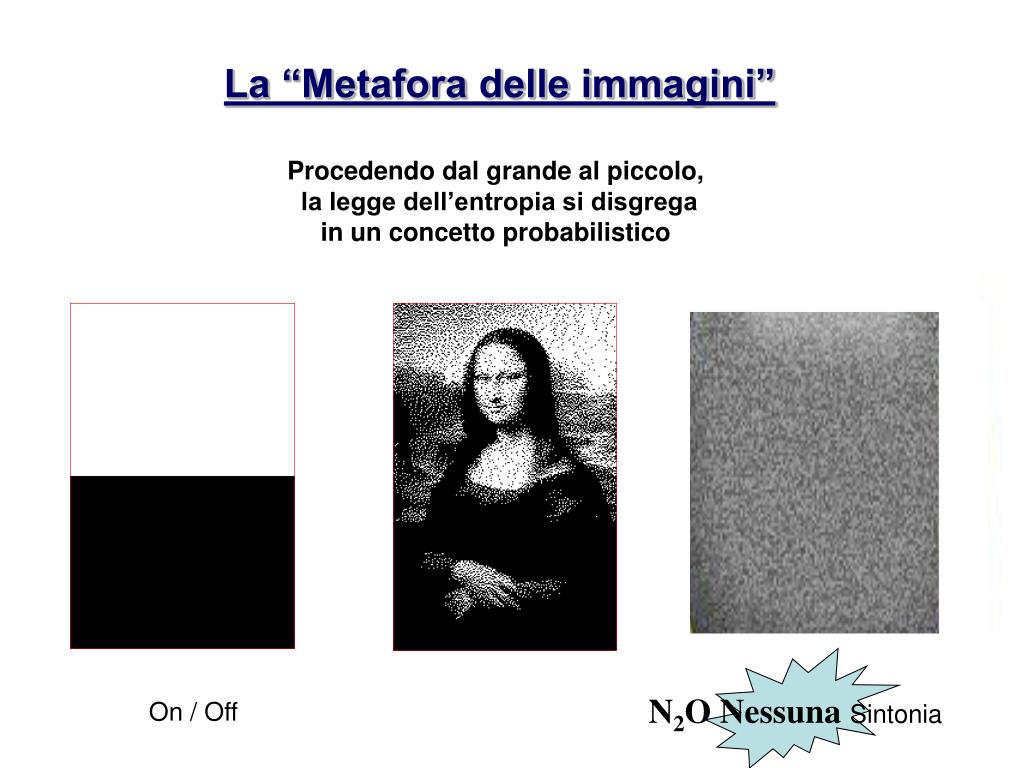 La “Metafora delle immagini”

Procedendo dal grande al piccolo, la legge dell’entropia si disgrega in un concetto probabilistico

On / Off

$N_2O$ Nessuna Sintonia